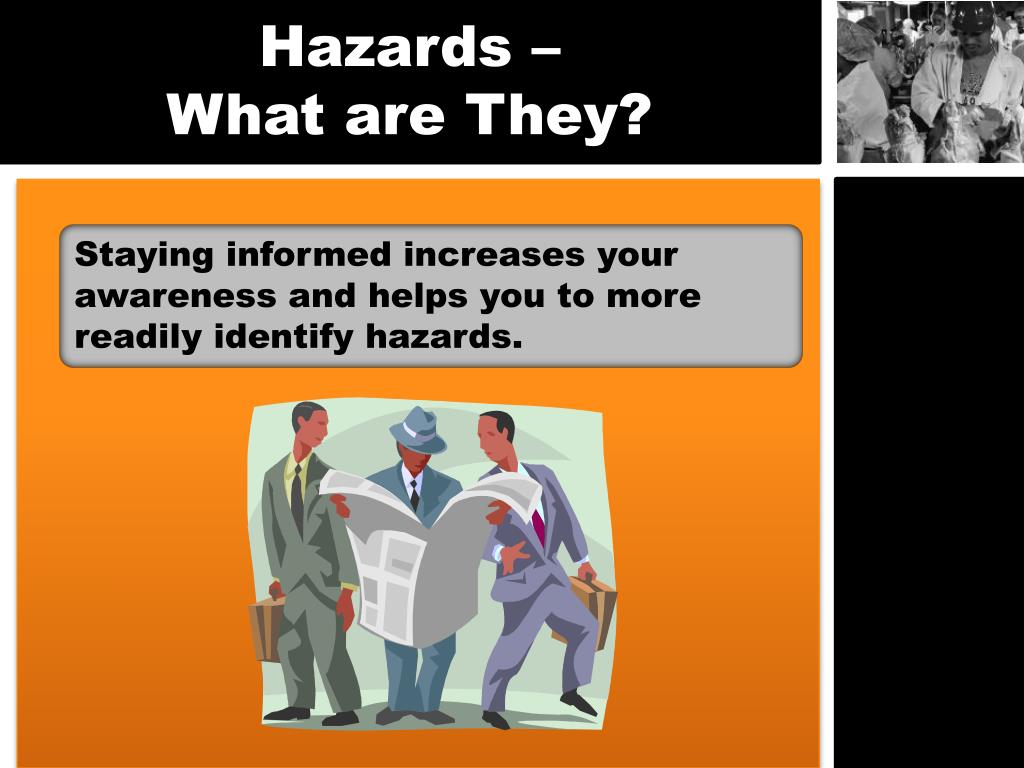 Hazards –
What are They?

Staying informed increases your awareness and helps you to more readily identify hazards.